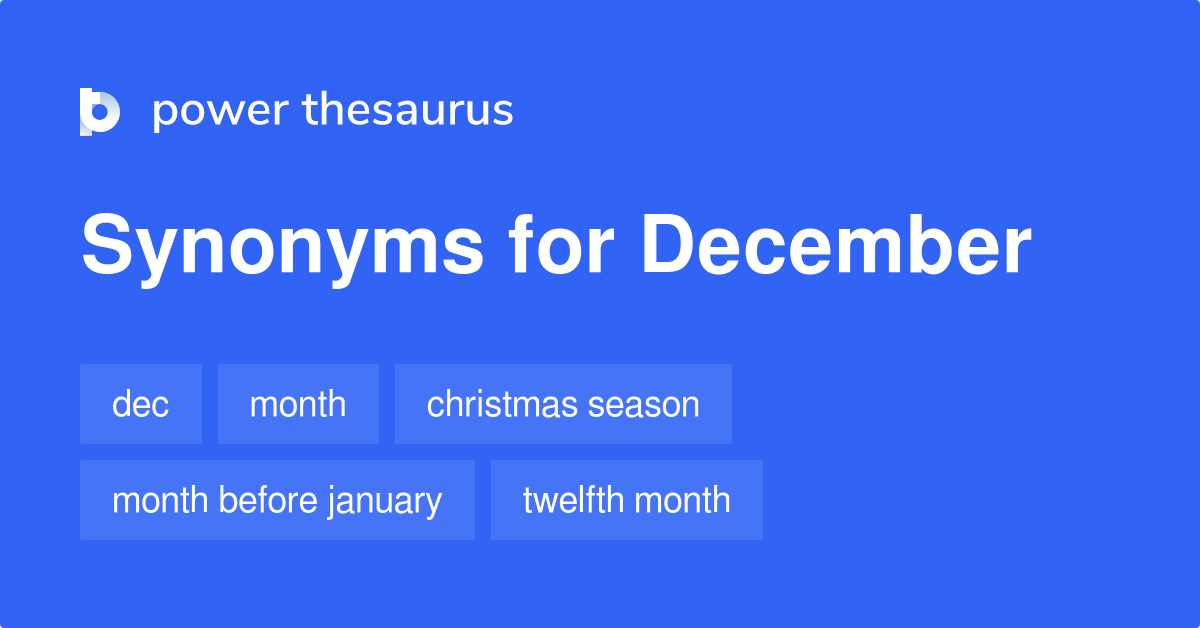 power thesaurus

Synonyms for December

dec

month

christmas season

month before january

twelfth month